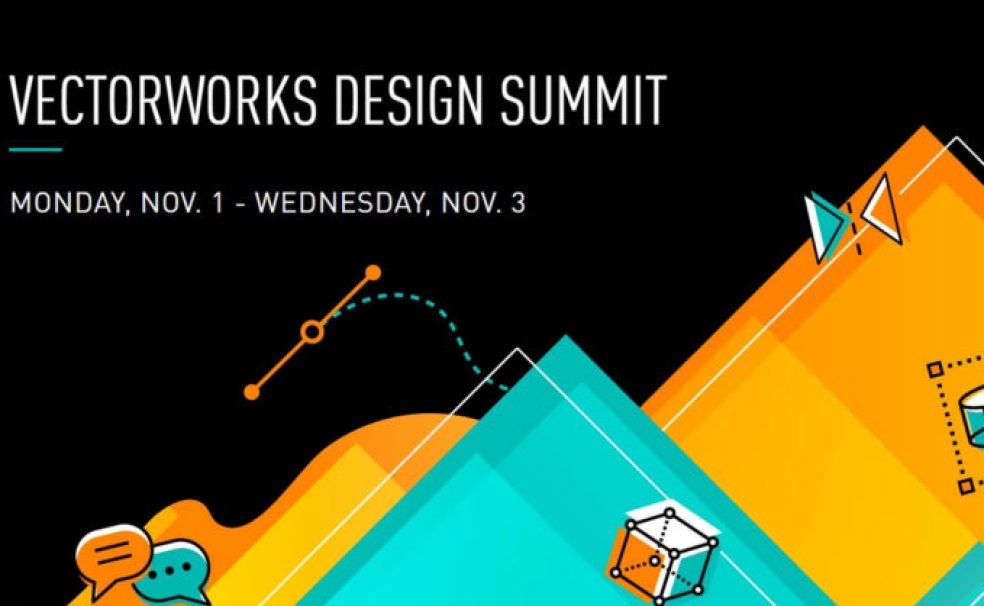 VECTORWORKS DESIGN SUMMIT

MONDAY, NOV. 1 - WEDNESDAY, NOV. 3